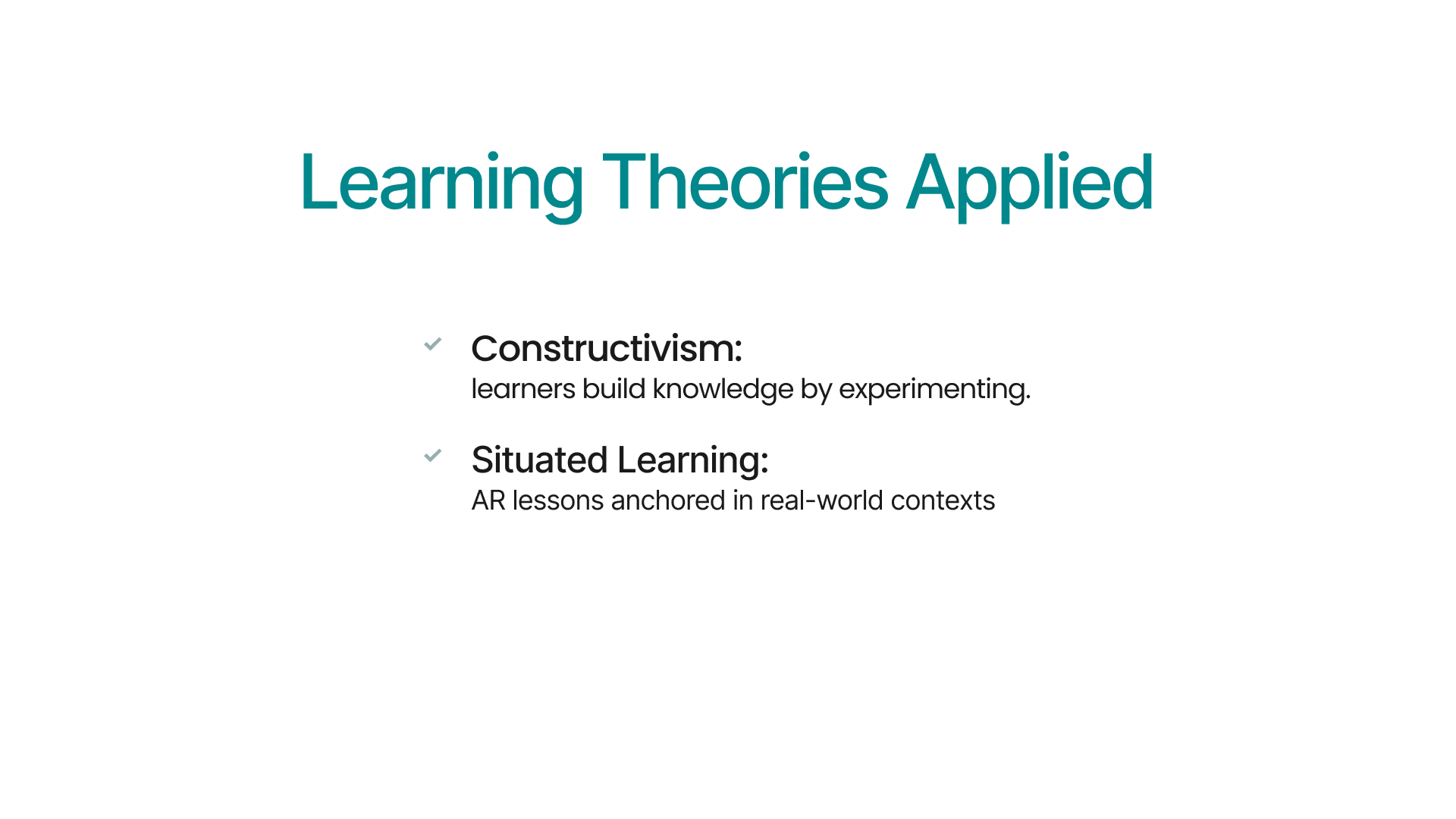 Learning Theories Applied

Constructivism:
learners build knowledge by experimenting.

Situated Learning:
AR lessons anchored in real-world contexts